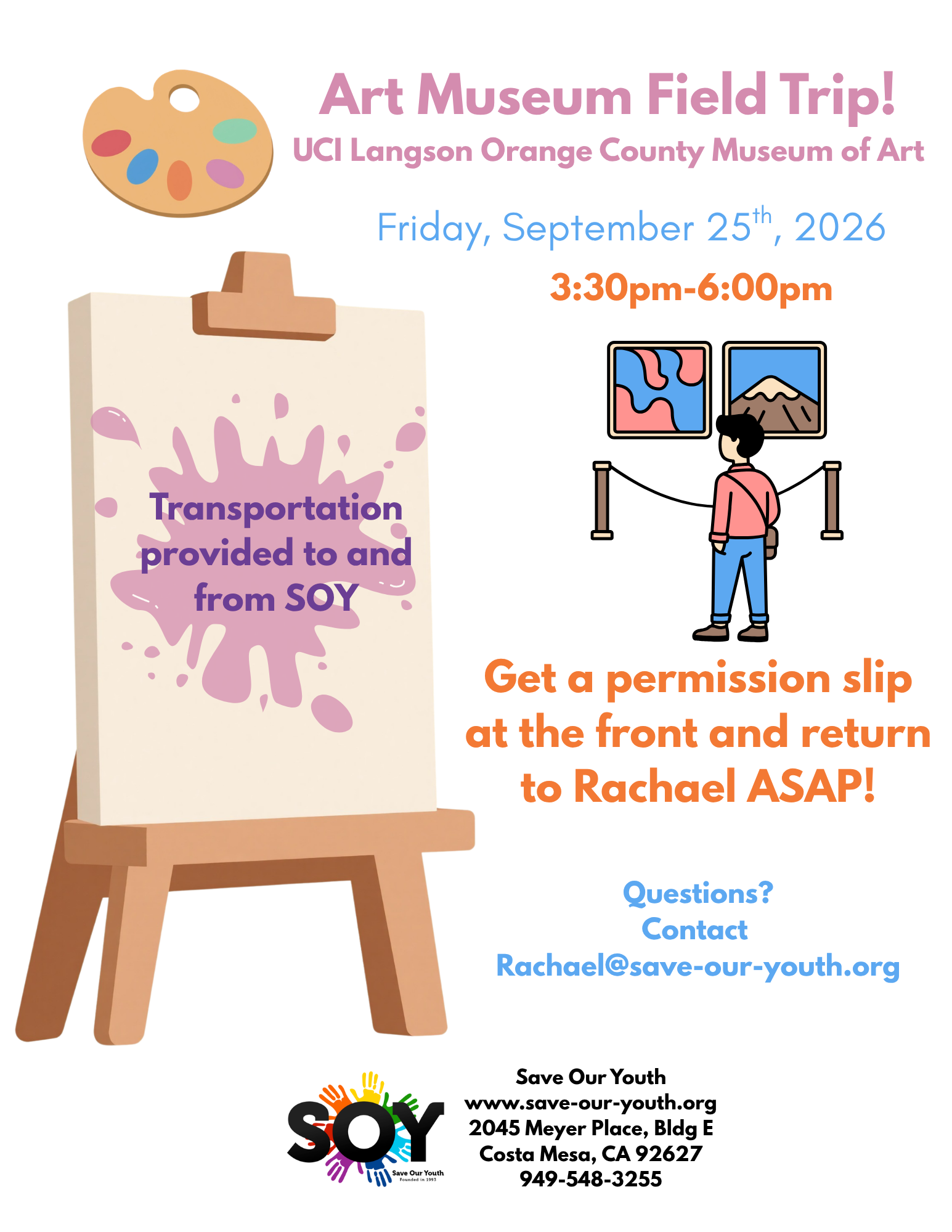 Art Museum Field Trip!
UCI Langson Orange County Museum of Art

Friday, September 25th, 2026

3:30pm-6:00pm

Transportation provided to and from SOY

Get a permission slip at the front and return to Rachael ASAP!

Questions?
Contact
Rachael@save-our-youth.org

SOY
Save Our Youth
Founded in 1993

Save Our Youth
www.save-our-youth.org
2045 Meyer Place, Bldg E
Costa Mesa, CA 92627
949-548-3255